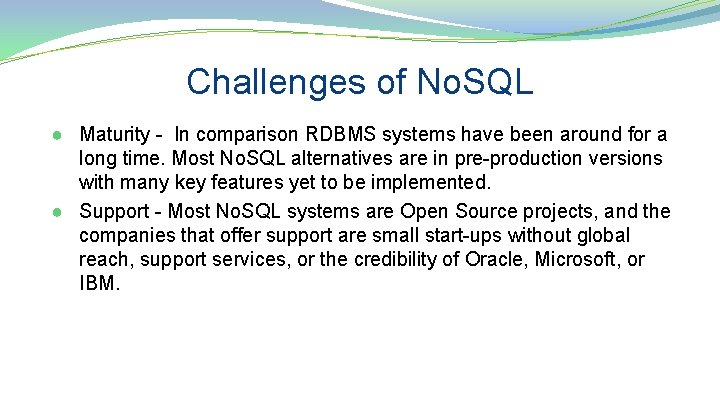 Challenges of NoSQL

● Maturity - In comparison RDBMS systems have been around for a long time. Most NoSQL alternatives are in pre-production versions with many key features yet to be implemented.

● Support - Most NoSQL systems are Open Source projects, and the companies that offer support are small start-ups without global reach, support services, or the credibility of Oracle, Microsoft, or IBM.